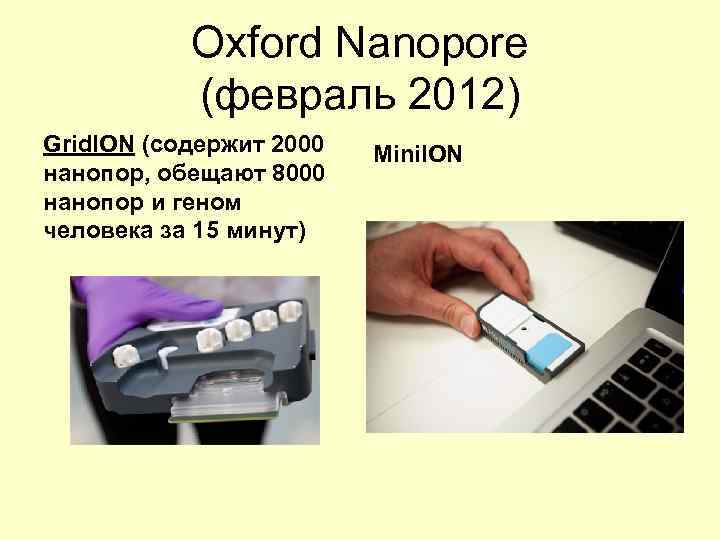 Oxford Nanopore (февраль 2012)

GridION (содержит 2000 нанопор, обещают 8000 нанопор и геном человека за 15 минут)

MiniION